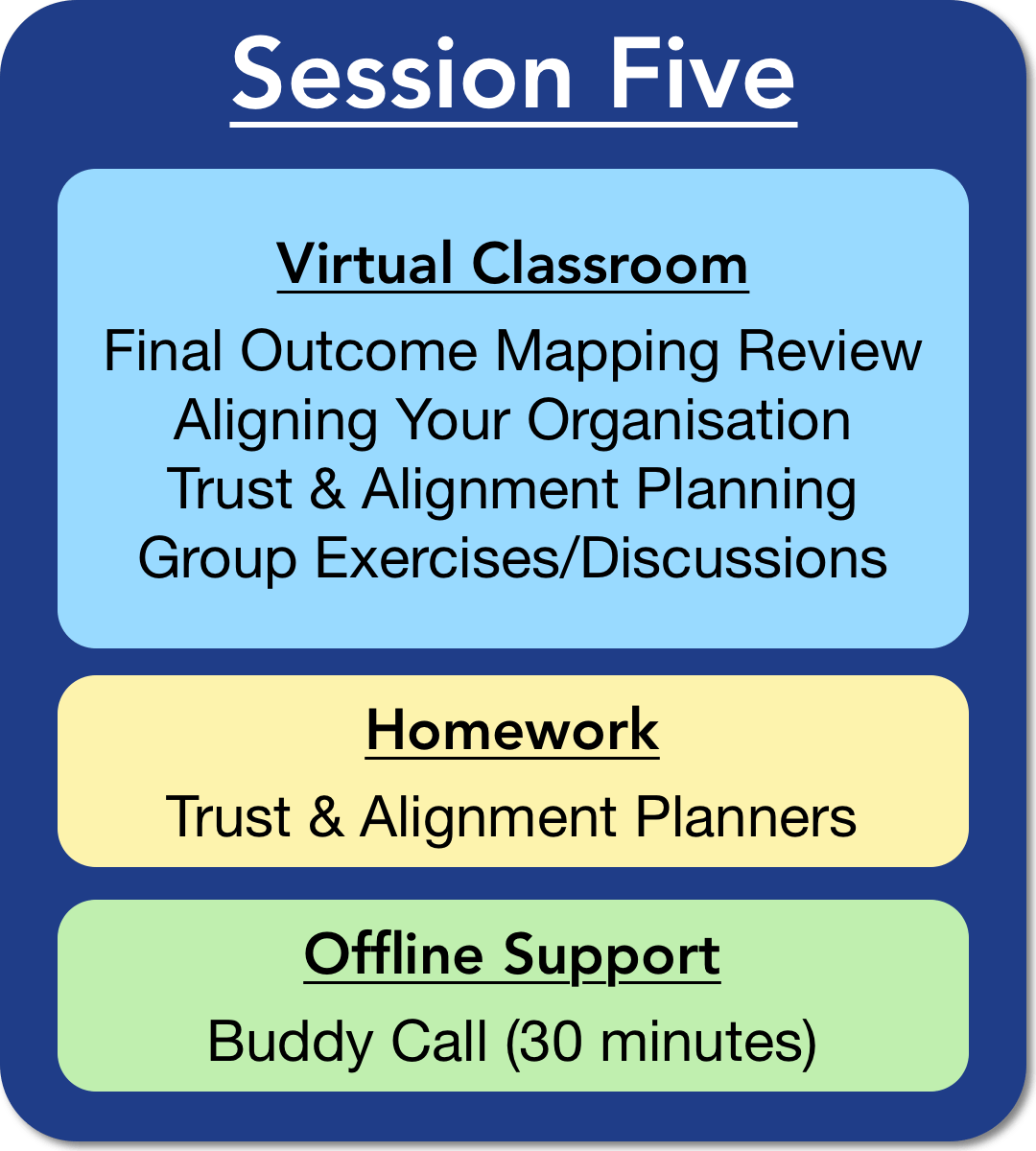 Session Five

Virtual Classroom

Final Outcome Mapping Review
Aligning Your Organisation
Trust & Alignment Planning
Group Exercises/Discussions

Homework

Trust & Alignment Planners

Offline Support

Buddy Call (30 minutes)